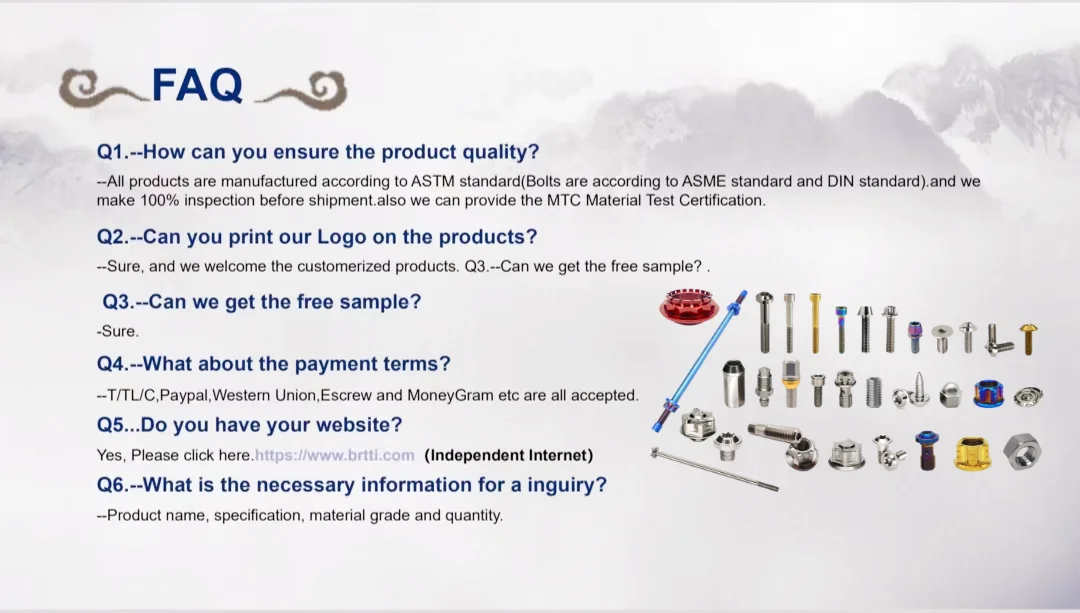 FAQ

Q1.--How can you ensure the product quality?

--All products are manufactured according to ASTM standard(Bolts are according to ASME standard and DIN standard).and we make 100% inspection before shipment.also we can provide the MTC Material Test Certification.

Q2.--Can you print our Logo on the products?

--Sure, and we welcome the customerized products. Q3.--Can we get the free sample? .

Q3.--Can we get the free sample?

-Sure.

Q4.--What about the payment terms?

--T/TL/C,Paypal,Western Union,Escrew and MoneyGram etc are all accepted.

Q5...Do you have your website?

Yes, Please click here.https://www.brtti.com (Independent Internet)

Q6.--What is the necessary information for a inguiry?

--Product name, specification, material grade and quantity.